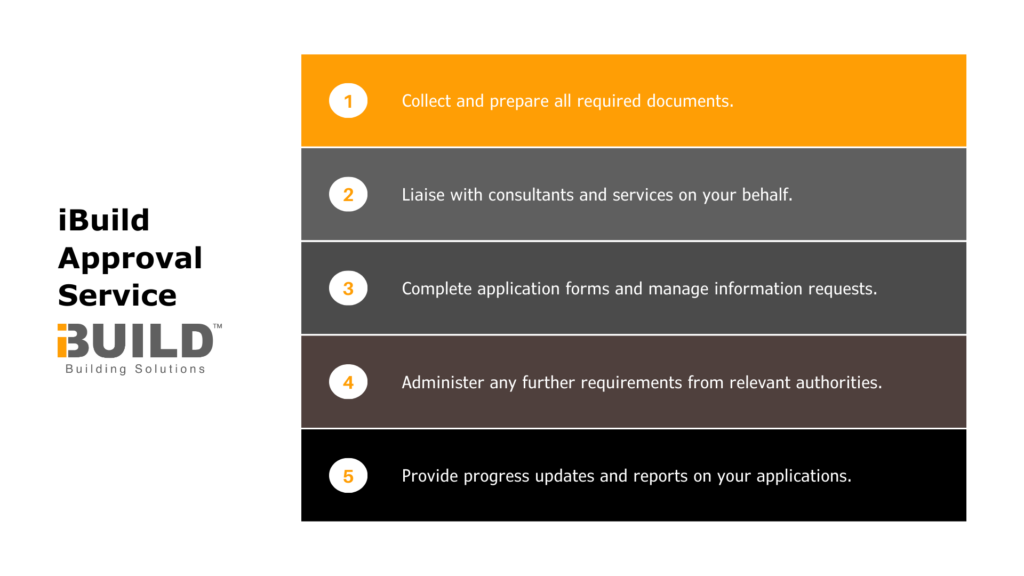 iBuild Approval Service

iBUILD™
Building Solutions

1 Collect and prepare all required documents.

2 Liaise with consultants and services on your behalf.

3 Complete application forms and manage information requests.

4 Administer any further requirements from relevant authorities.

5 Provide progress updates and reports on your applications.